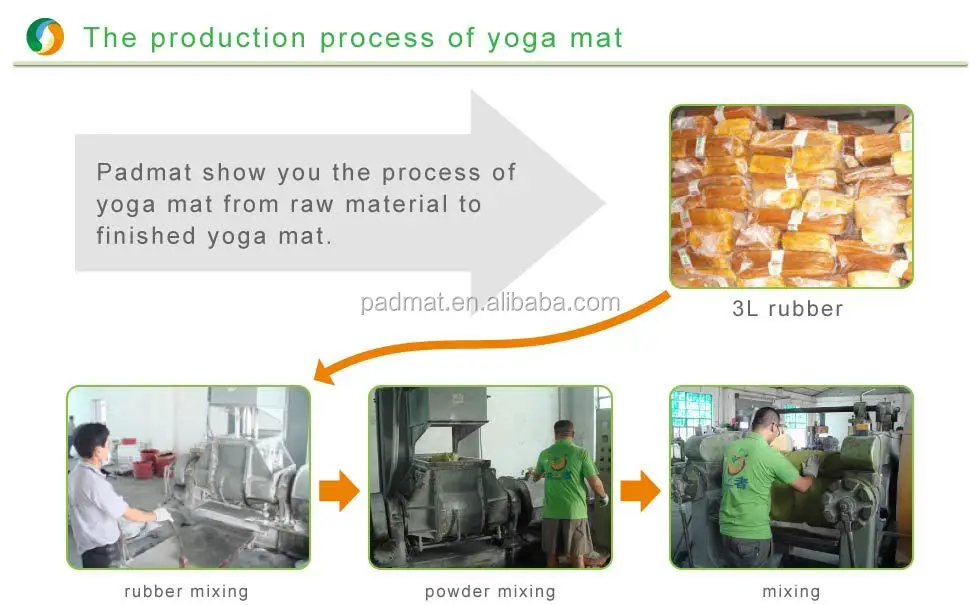 The production process of yoga mat

Padmat show you the process of yoga mat from raw material to finished yoga mat.

padmat.en.alibaba.com

3L rubber

rubber mixing

powder mixing

mixing